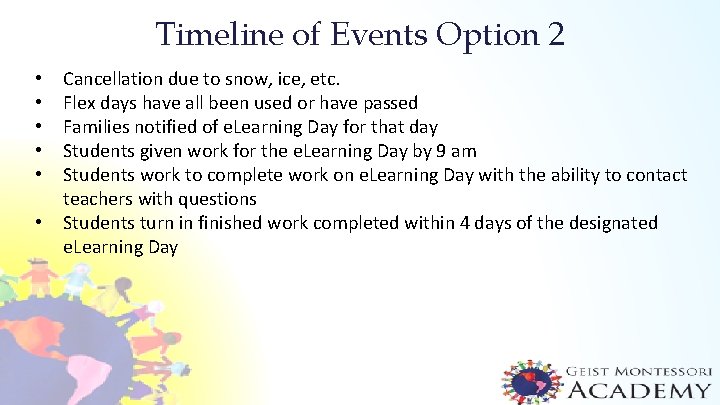 Timeline of Events Option 2

• Cancellation due to snow, ice, etc.
• Flex days have all been used or have passed
• Families notified of eLearning Day for that day
• Students given work for the eLearning Day by 9 am
• Students work to complete work on eLearning Day with the ability to contact teachers with questions
• Students turn in finished work completed within 4 days of the designated eLearning Day

GEIST MONTESSORI
ACADEMY